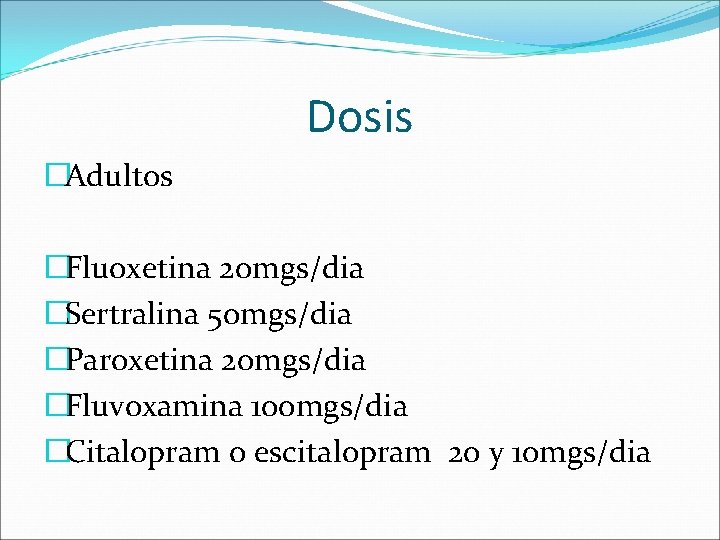 Dosis

Adultos

Fluoxetina 20mgs/dia

Sertralina 50mgs/dia

Paroxetina 20mgs/dia

Fluvoxamina 100mgs/dia

Citalopram o escitalopram 20 y 10mgs/dia